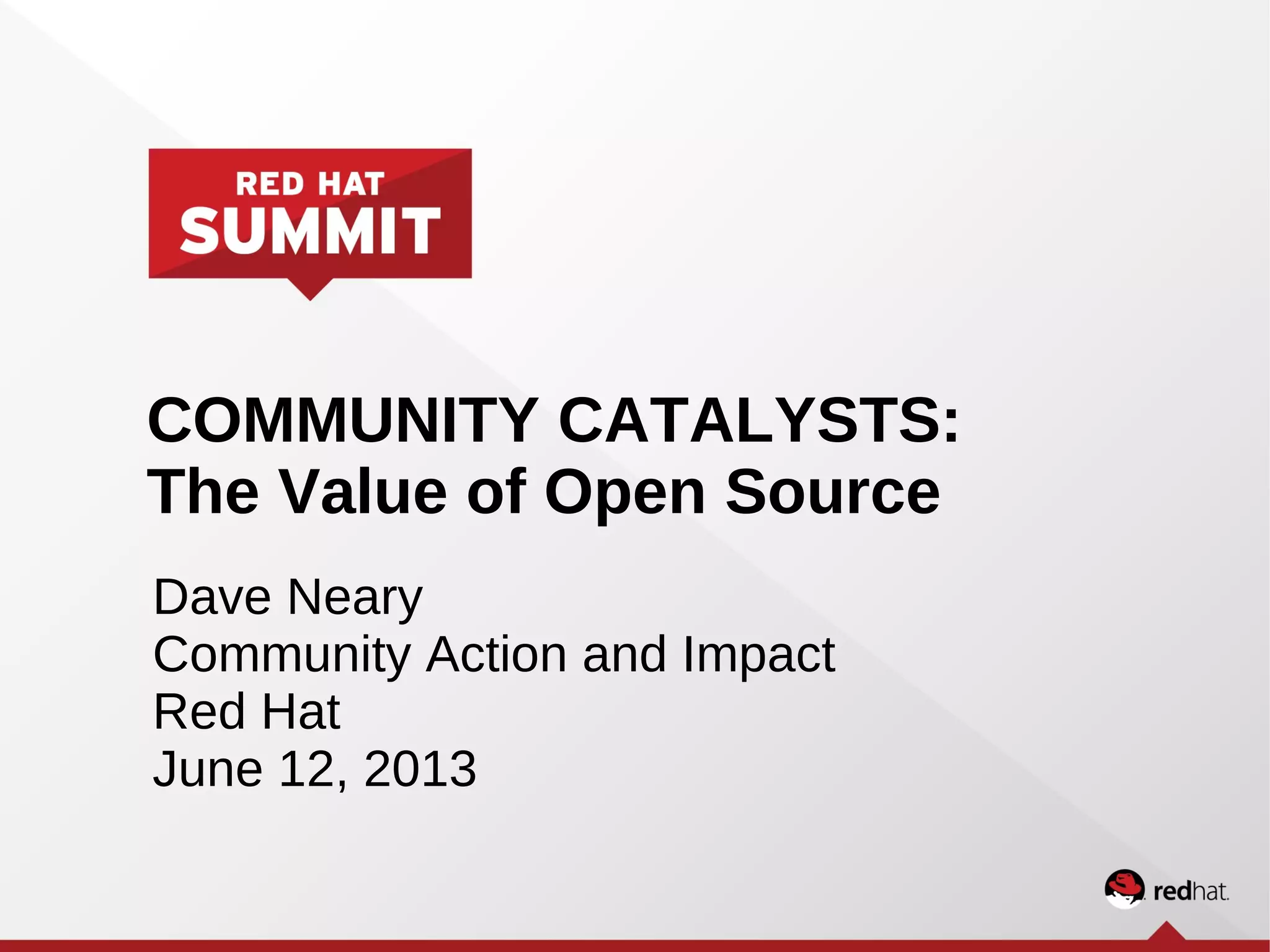 RED HAT
SUMMIT

COMMUNITY CATALYSTS:
The Value of Open Source

Dave Neary
Community Action and Impact
Red Hat
June 12, 2013

redhat.